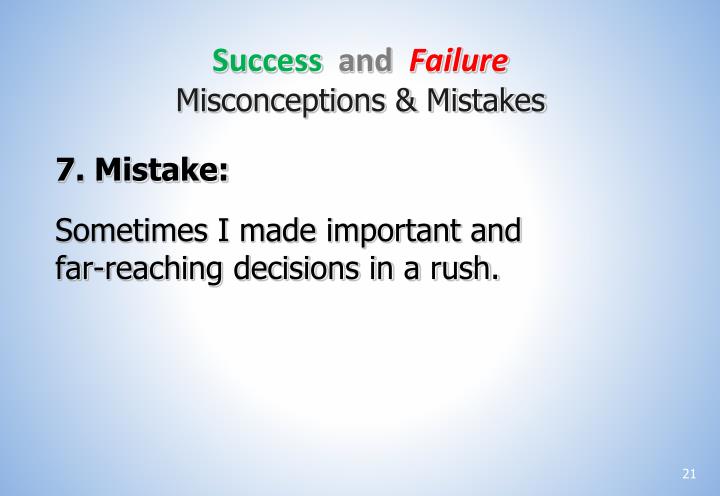 Success and Failure
Misconceptions & Mistakes

7. Mistake:

Sometimes I made important and far-reaching decisions in a rush.

21